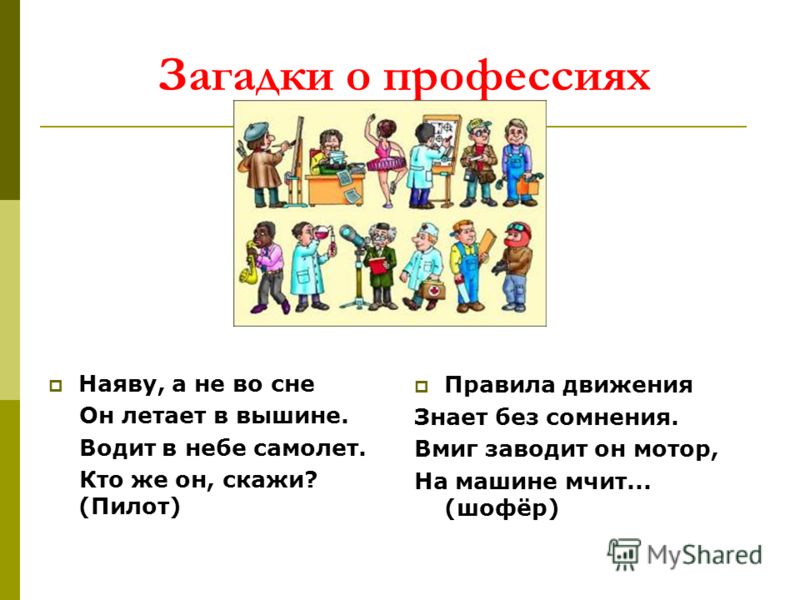 Загадки о профессиях

Наяву, а не во сне
Он летает в вышине.
Водит в небе самолет.
Кто же он, скажи? (Пилот)

Правила движения
Знает без сомнения.
Вмиг заводит он мотор,
На машине мчит... (шофёр)

MyShared